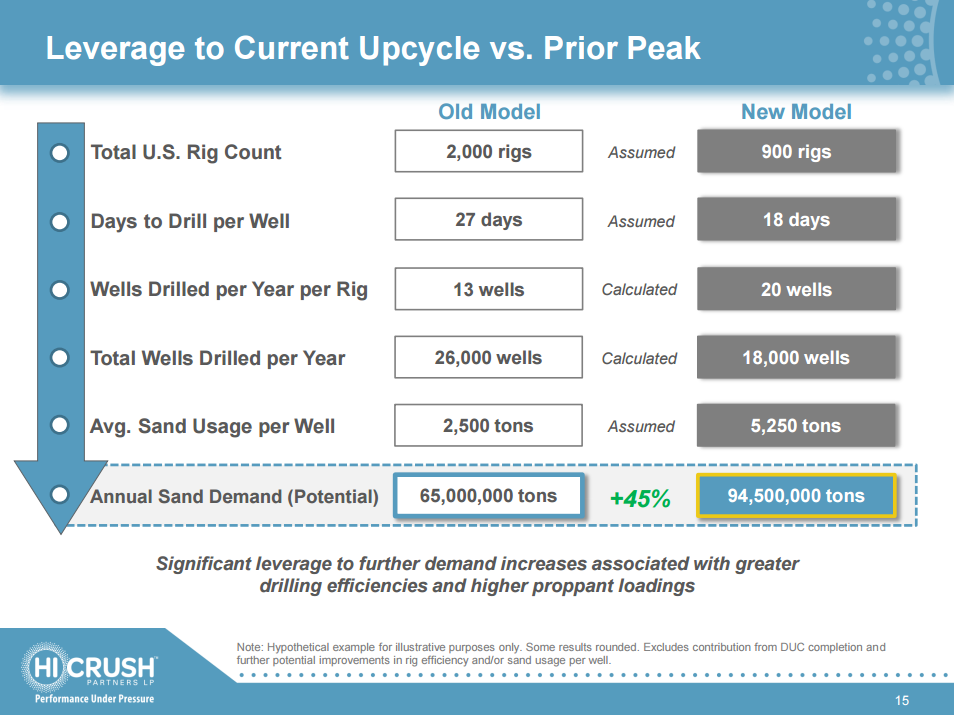 Leverage to Current Upcycle vs. Prior Peak

| | Old Model | | New Model |
|---|---|---|---|
| Total U.S. Rig Count | 2,000 rigs | Assumed | 900 rigs |
| Days to Drill per Well | 27 days | Assumed | 18 days |
| Wells Drilled per Year per Rig | 13 wells | Calculated | 20 wells |
| Total Wells Drilled per Year | 26,000 wells | Calculated | 18,000 wells |
| Avg. Sand Usage per Well | 2,500 tons | Assumed | 5,250 tons |
| Annual Sand Demand (Potential) | 65,000,000 tons | +45% | 94,500,000 tons |

Significant leverage to further demand increases associated with greater drilling efficiencies and higher proppant loadings

Note: Hypothetical example for illustrative purposes only. Some results rounded. Excludes contribution from DUC completion and further potential improvements in rig efficiency and/or sand usage per well.

HI CRUSH PARTNERS LP
Performance Under Pressure

15